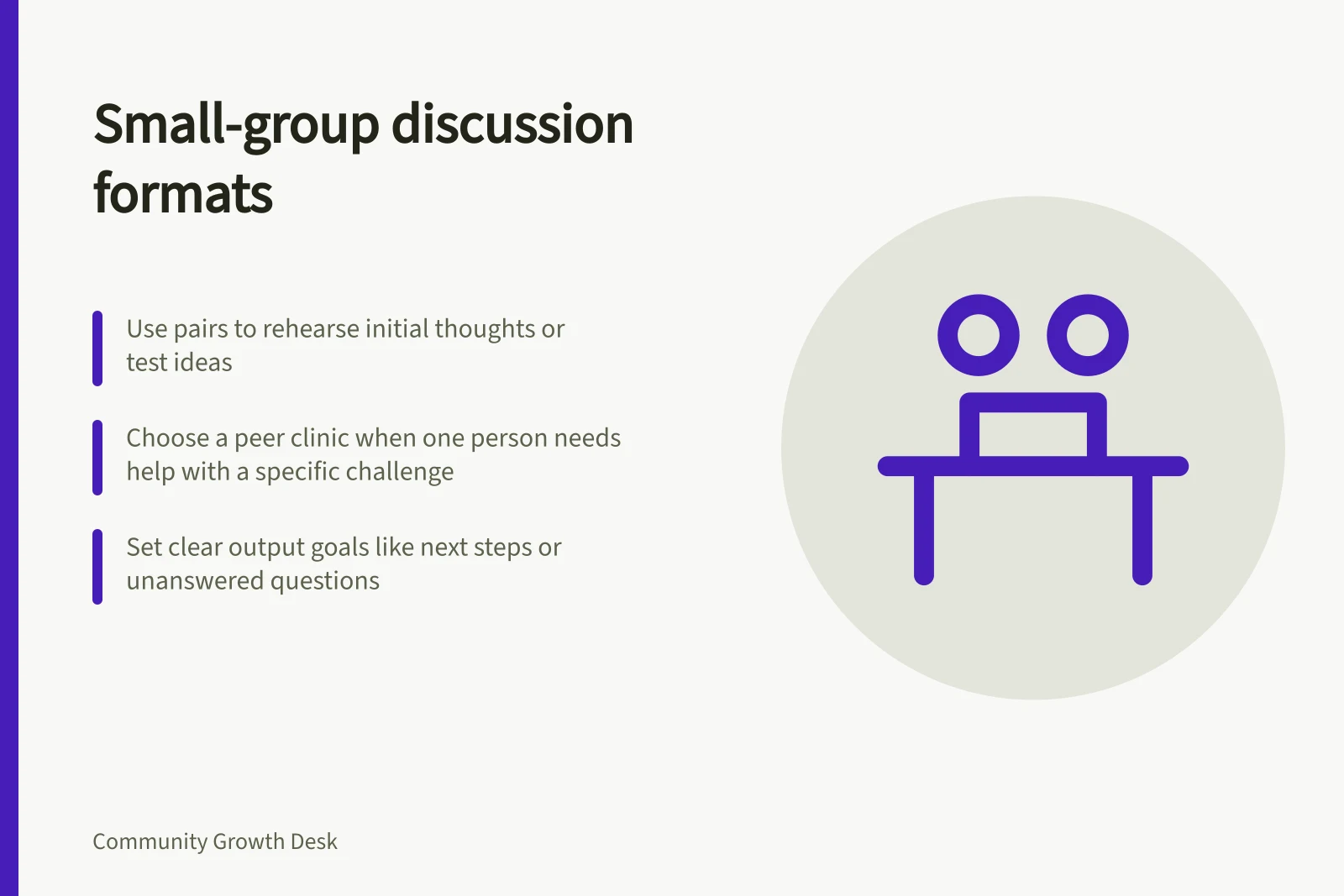 Small-group discussion formats

Use pairs to rehearse initial thoughts or test ideas

Choose a peer clinic when one person needs help with a specific challenge

Set clear output goals like next steps or unanswered questions

Community Growth Desk